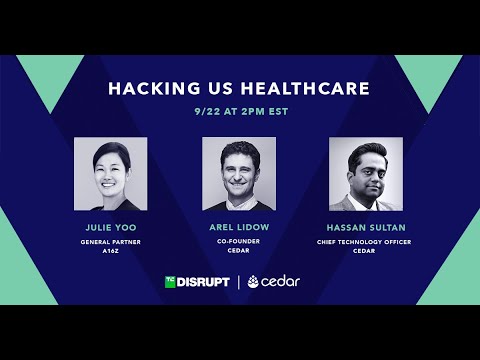 HACKING US HEALTHCARE

9/22 AT 2PM EST

JULIE YOO
GENERAL PARTNER
A16Z

AREL LIDOW
CO-FOUNDER
CEDAR

HASSAN SULTAN
CHIEF TECHNOLOGY OFFICER
CEDAR

TC DISRUPT | cedar